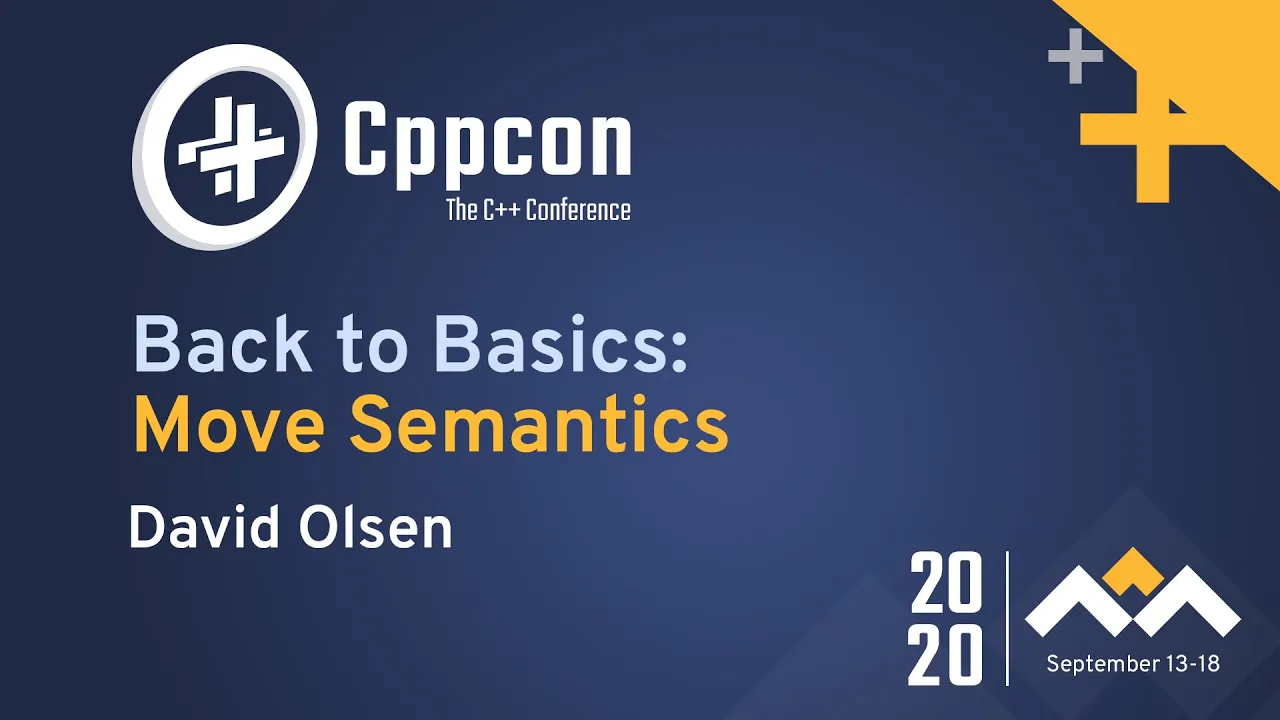 Cppcon
The C++ Conference

Back to Basics:
Move Semantics

David Olsen

20
20

September 13-18